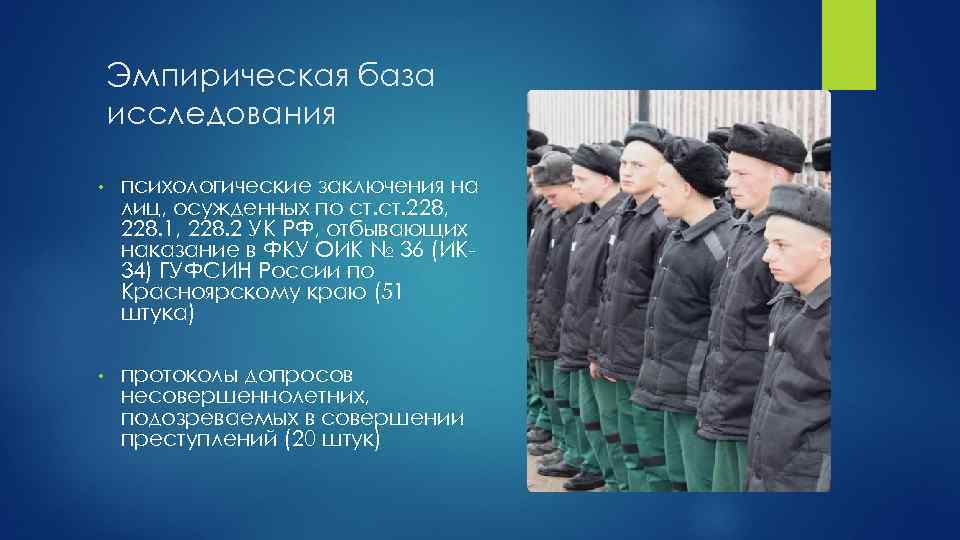 Эмпирическая база исследования

• психологические заключения на лиц, осужденных по ст.ст.228, 228.1, 228.2 УК РФ, отбывающих наказание в ФКУ ОИК № 36 (ИК-34) ГУФСИН России по Красноярскому краю (51 штука)

• протоколы допросов несовершеннолетних, подозреваемых в совершении преступлений (20 штук)